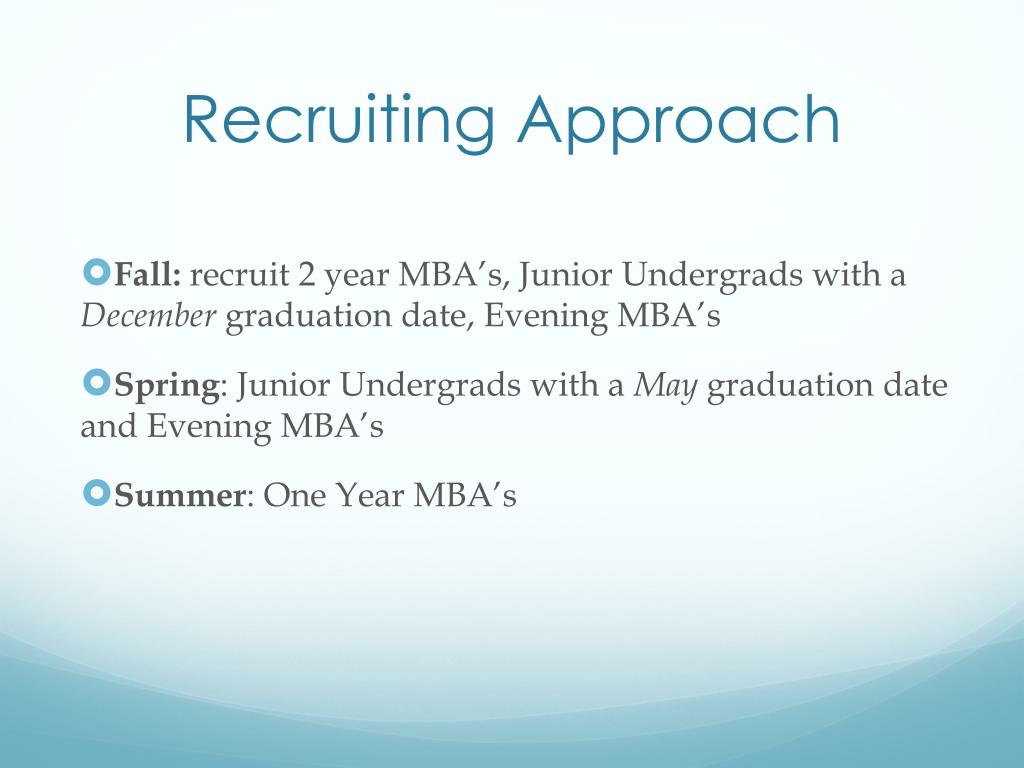 Recruiting Approach

Fall: recruit 2 year MBA’s, Junior Undergrads with a December graduation date, Evening MBA’s

Spring: Junior Undergrads with a May graduation date and Evening MBA’s

Summer: One Year MBA’s